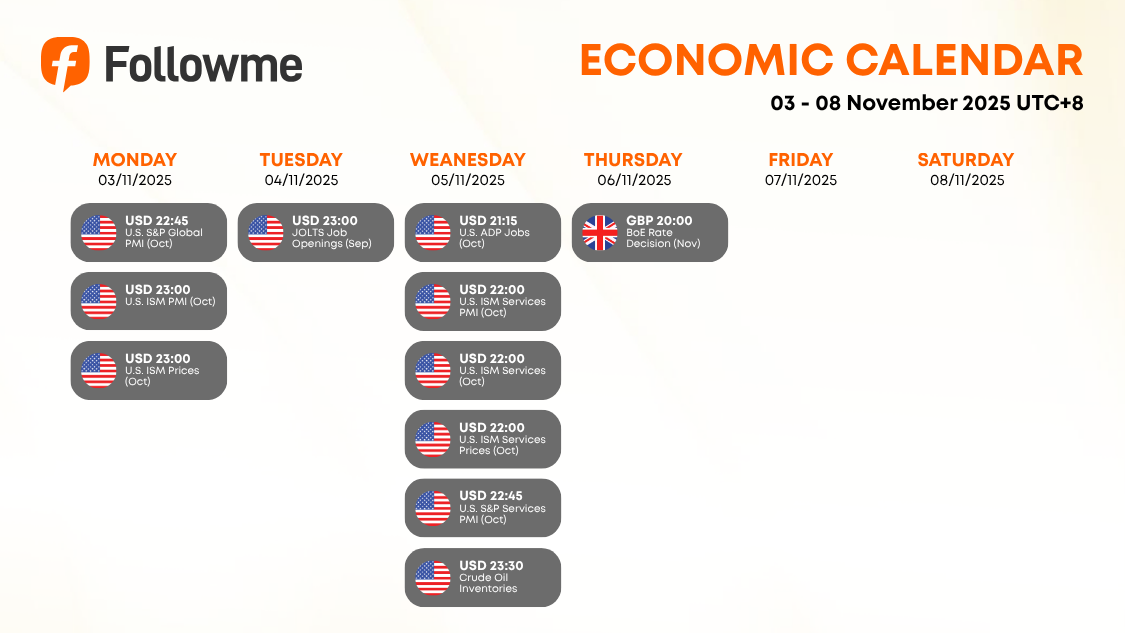 Followme

ECONOMIC CALENDAR
03 - 08 November 2025 UTC+8

MONDAY
03/11/2025

USD 22:45
U.S. S&P Global PMI (Oct)

USD 23:00
U.S. ISM PMI (Oct)

USD 23:00
U.S. ISM Prices (Oct)

TUESDAY
04/11/2025

USD 23:00
JOLTS Job Openings (Sep)

WEANESDAY
05/11/2025

USD 21:15
U.S. ADP Jobs (Oct)

USD 22:00
U.S. ISM Services PMI (Oct)

USD 22:00
U.S. ISM Services (Oct)

USD 22:00
U.S. ISM Services Prices (Oct)

USD 22:45
U.S. S&P Services PMI (Oct)

USD 23:30
Crude Oil Inventories

THURSDAY
06/11/2025

GBP 20:00
BoE Rate Decision (Nov)

FRIDAY
07/11/2025

SATURDAY
08/11/2025